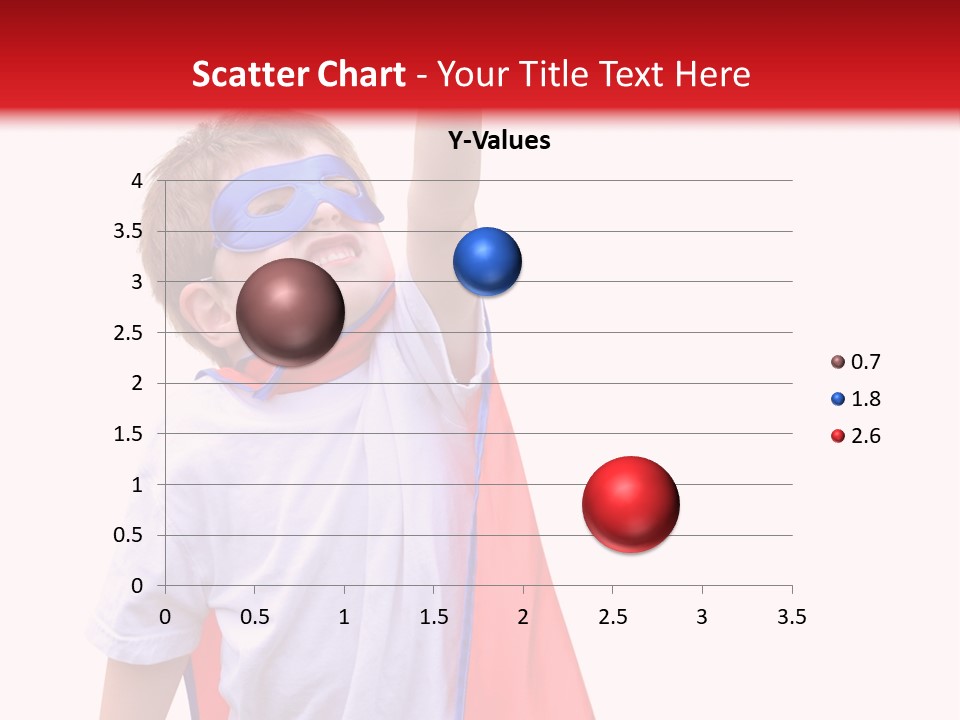 Scatter Chart - Your Title Text Here

Y-Values

4
3.5
3
2.5
2
1.5
1
0.5
0

0 0.5 1 1.5 2 2.5 3 3.5

0.7
1.8
2.6